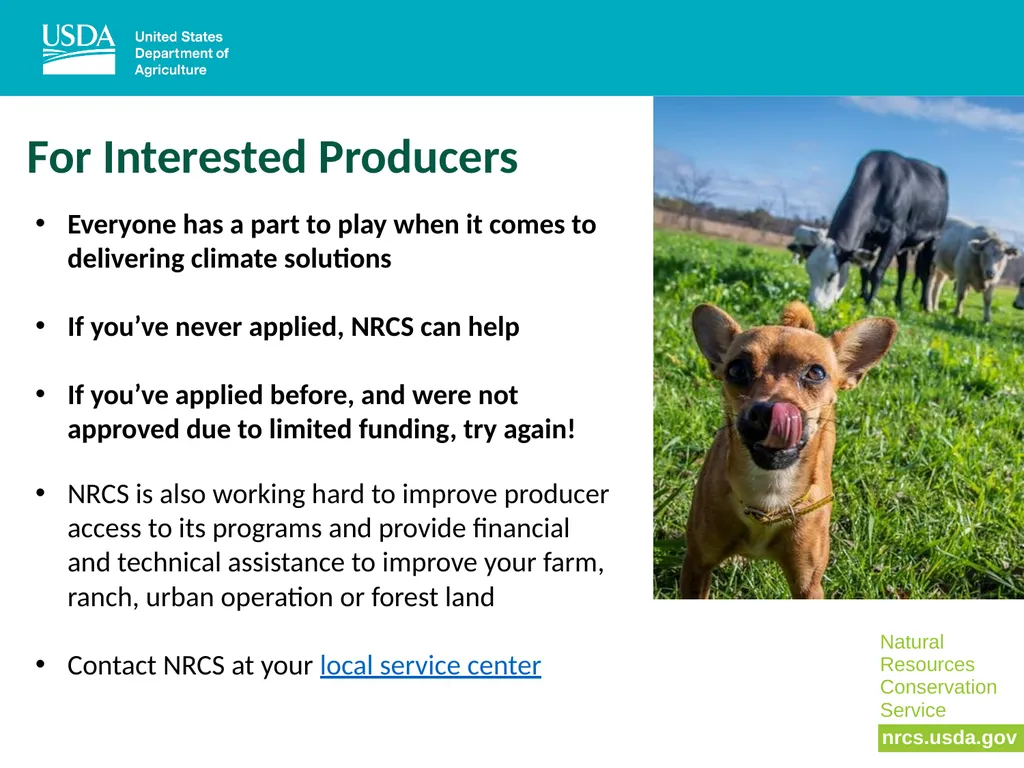 USDA United States Department of Agriculture

For Interested Producers

• Everyone has a part to play when it comes to delivering climate solutions

• If you've never applied, NRCS can help

• If you've applied before, and were not approved due to limited funding, try again!

• NRCS is also working hard to improve producer access to its programs and provide financial and technical assistance to improve your farm, ranch, urban operation or forest land

• Contact NRCS at your local service center

Natural Resources Conservation Service

nrcs.usda.gov